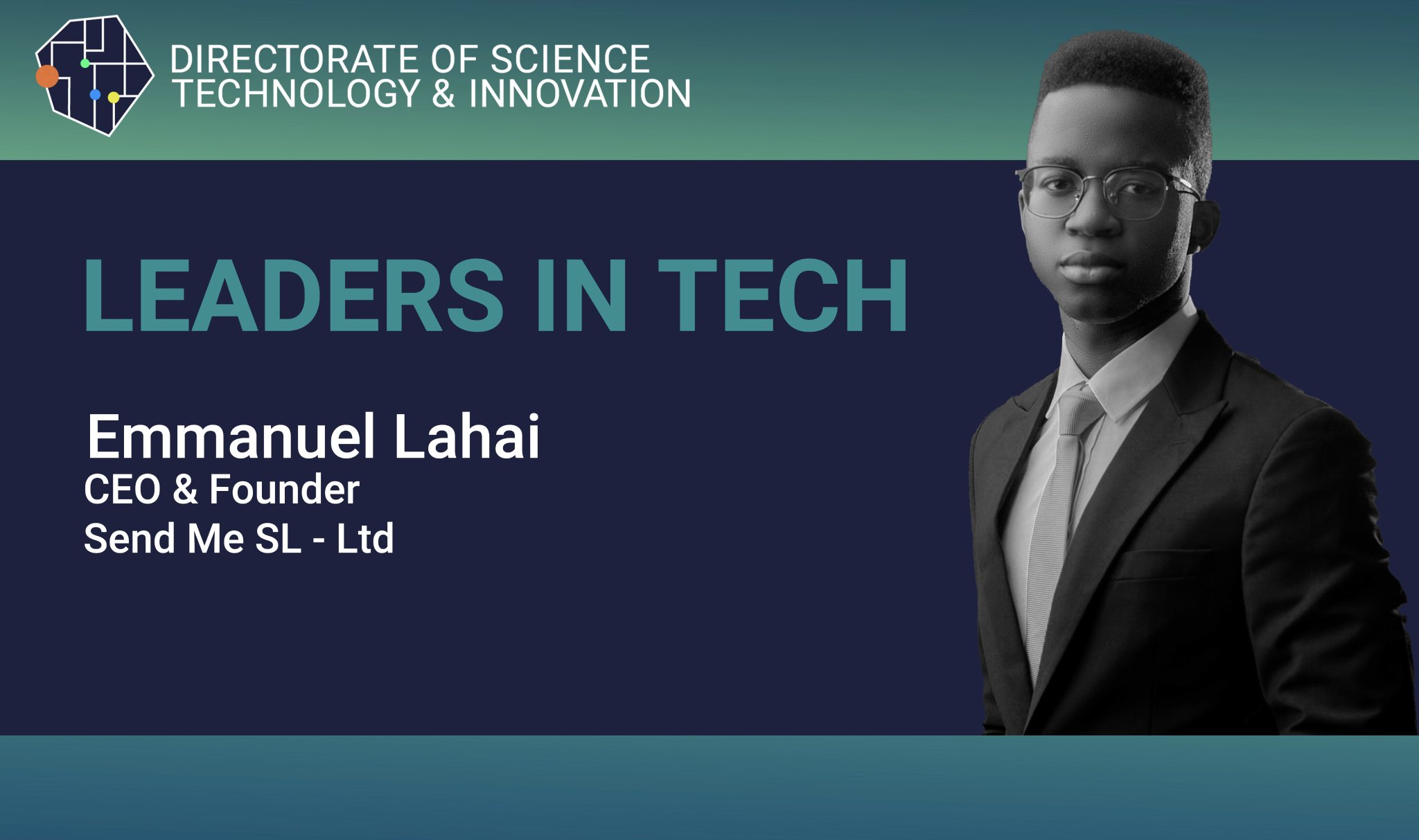 DIRECTORATE OF SCIENCE
TECHNOLOGY & INNOVATION

LEADERS IN TECH

Emmanuel Lahai
CEO & Founder
Send Me SL - Ltd